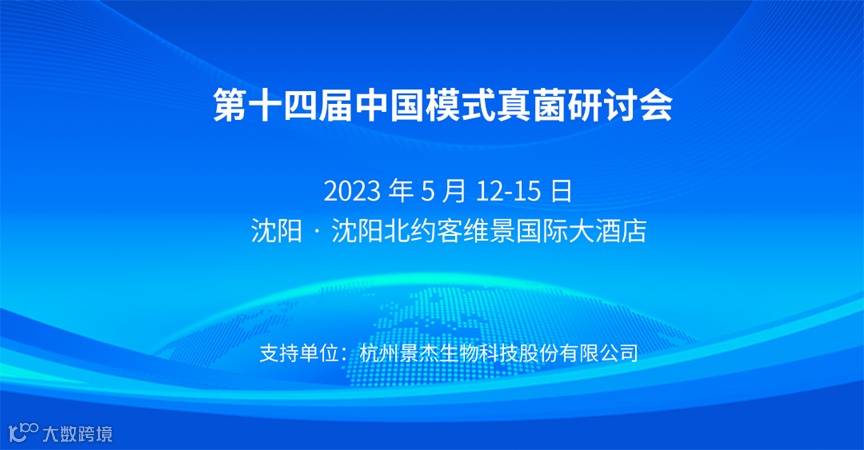 第十四届中国模式真菌研讨会

2023 年 5 月 12-15 日
沈阳 · 沈阳北约客维景国际大酒店

支持单位：杭州景杰生物科技股份有限公司

大数跨境